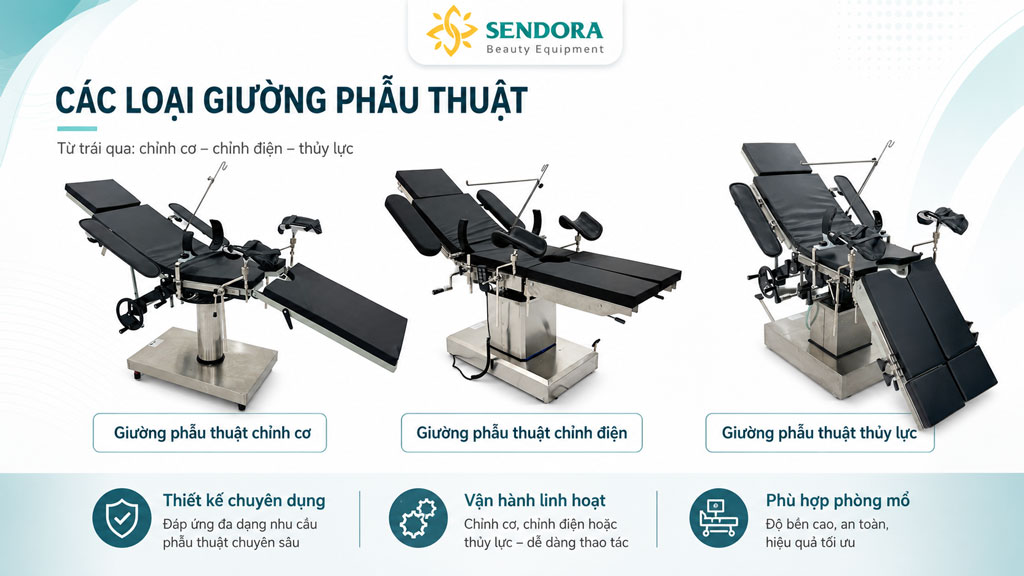 SENDORA
Beauty Equipment

CÁC LOẠI GIƯỜNG PHẪU THUẬT

Từ trái qua: chỉnh cơ – chỉnh điện – thủy lực

Giường phẫu thuật chỉnh cơ

Giường phẫu thuật chỉnh điện

Giường phẫu thuật thủy lực

Thiết kế chuyên dụng
Đáp ứng đa dạng nhu cầu phẫu thuật chuyên sâu

Vận hành linh hoạt
Chỉnh cơ, chỉnh điện hoặc thủy lực – dễ dàng thao tác

Phù hợp phòng mổ
Độ bền cao, an toàn, hiệu quả tối ưu